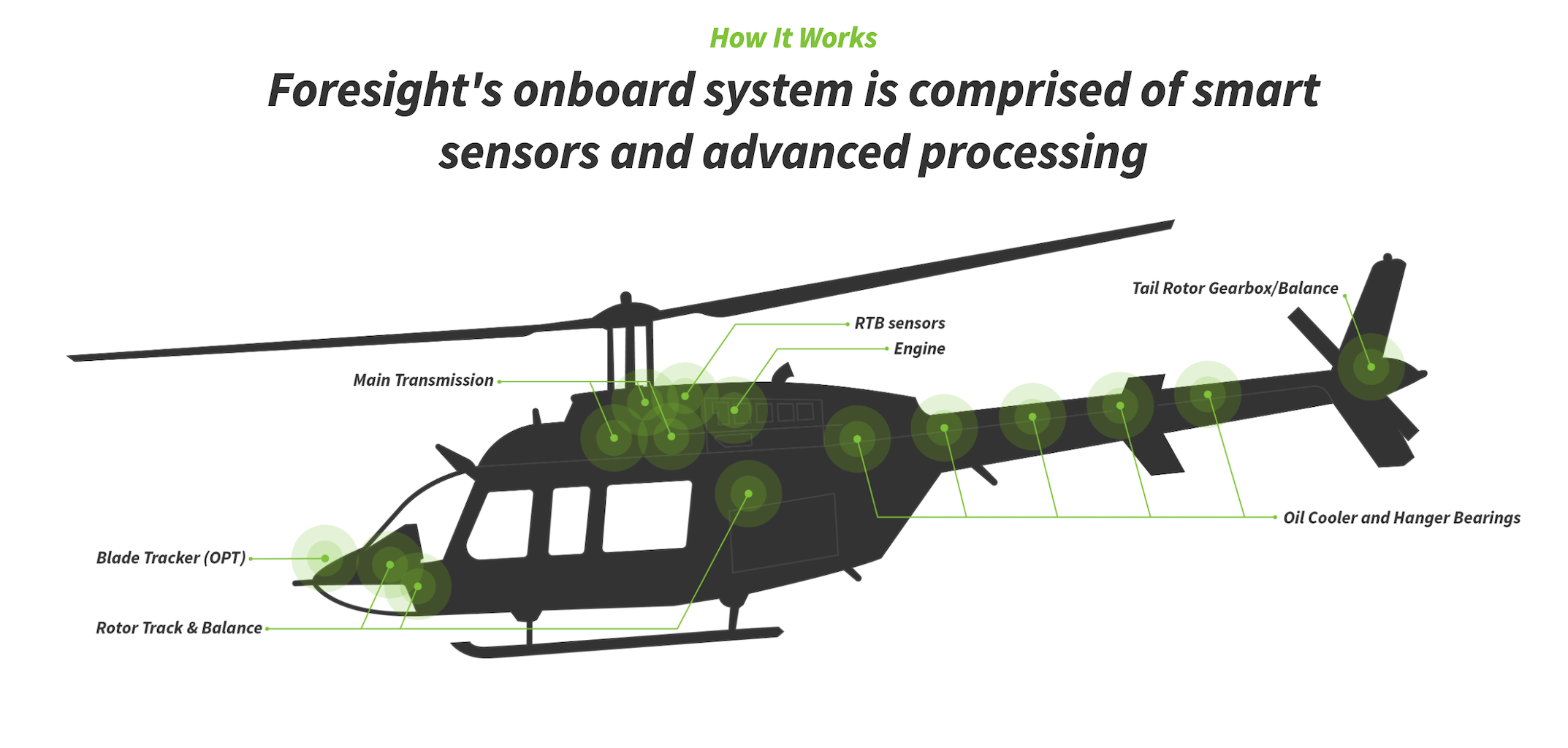 How It Works

Foresight's onboard system is comprised of smart sensors and advanced processing

Tail Rotor Gearbox/Balance

RTB sensors

Engine

Main Transmission

Oil Cooler and Hanger Bearings

Blade Tracker (OPT)

Rotor Track & Balance